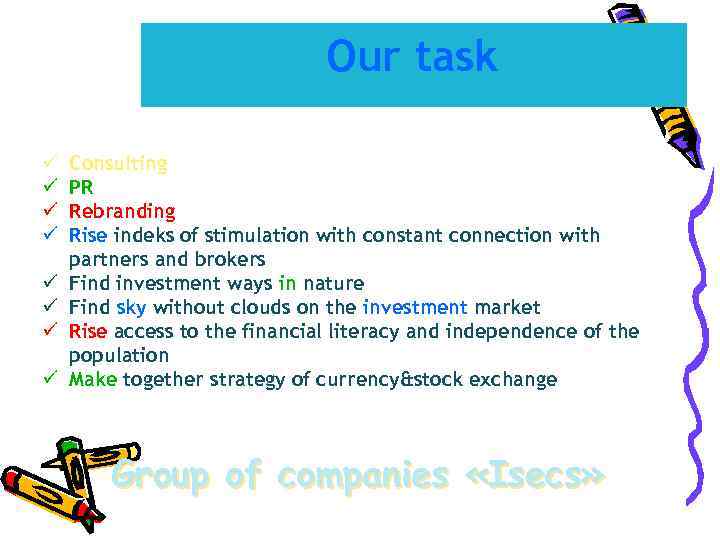 Our task

✓ Consulting
✓ PR
✓ Rebranding
✓ Rise indeks of stimulation with constant connection with partners and brokers
✓ Find investment ways in nature
✓ Find sky without clouds on the investment market
✓ Rise access to the financial literacy and independence of the population
✓ Make together strategy of currency&stock exchange

Group of companies «Isecs»